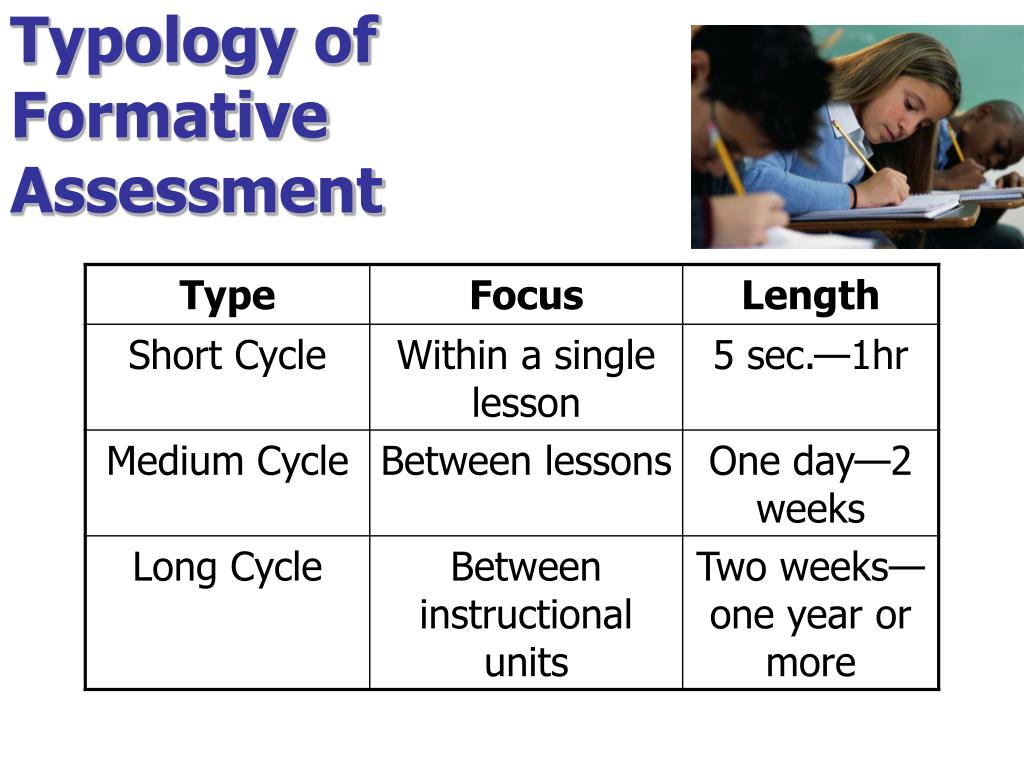 Typology of Formative Assessment

| Type | Focus | Length |
|---|---|---|
| Short Cycle | Within a single lesson | 5 sec.—1hr |
| Medium Cycle | Between lessons | One day—2 weeks |
| Long Cycle | Between instructional units | Two weeks—one year or more |